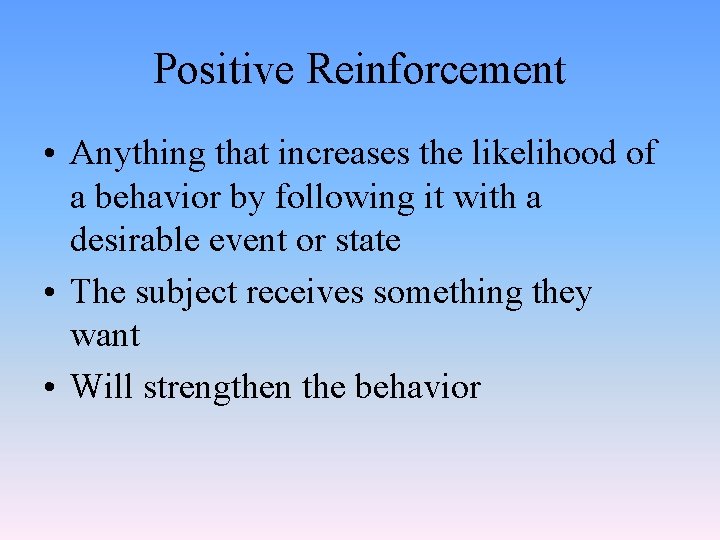 Positive Reinforcement

• Anything that increases the likelihood of a behavior by following it with a desirable event or state
• The subject receives something they want
• Will strengthen the behavior